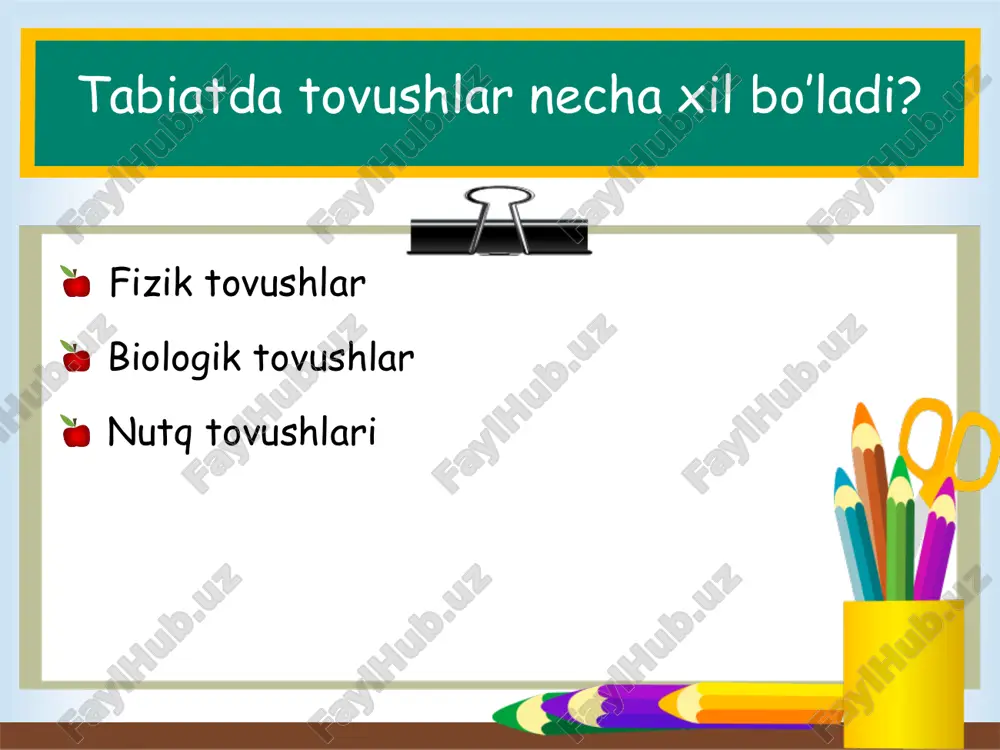 Tabiatda tovushlar necha xil bo'ladi?

Fizik tovushlar

Biologik tovushlar

Nutq tovushlari

FaylHub.uz